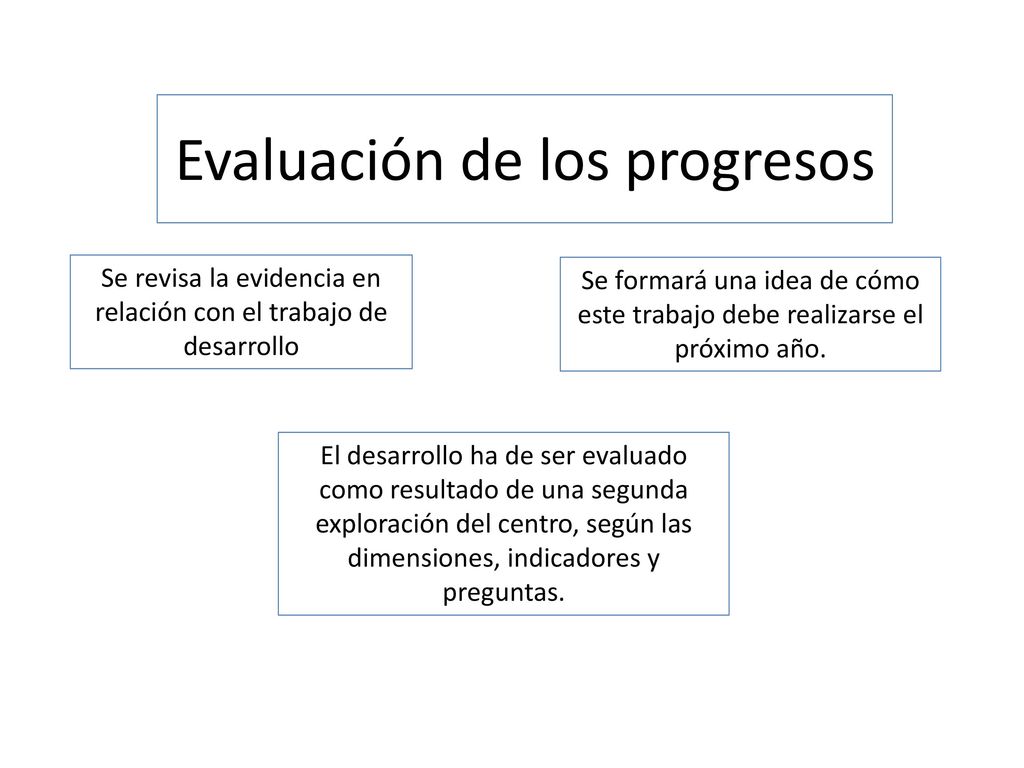 Evaluación de los progresos

Se revisa la evidencia en relación con el trabajo de desarrollo

Se formará una idea de cómo este trabajo debe realizarse el próximo año.

El desarrollo ha de ser evaluado como resultado de una segunda exploración del centro, según las dimensiones, indicadores y preguntas.